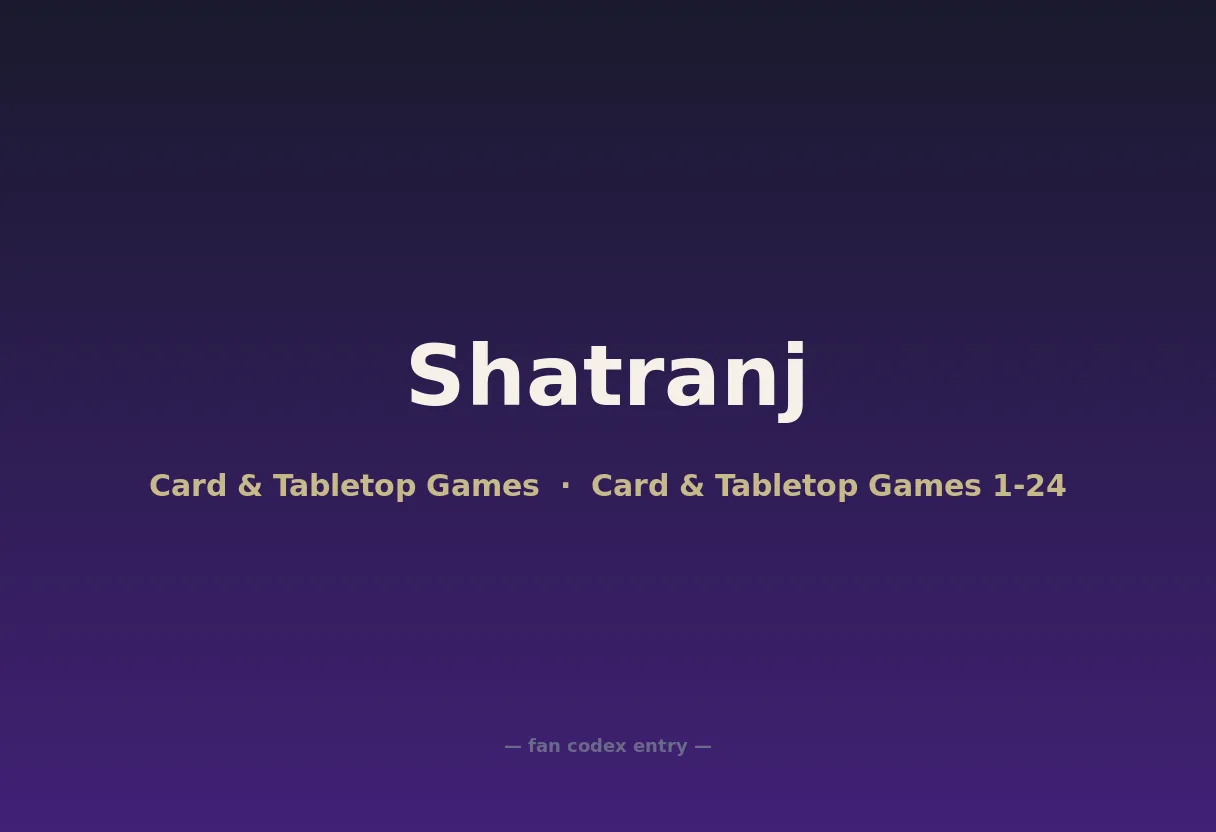 Shatranj

Card & Tabletop Games · Card & Tabletop Games 1-24

— fan codex entry —